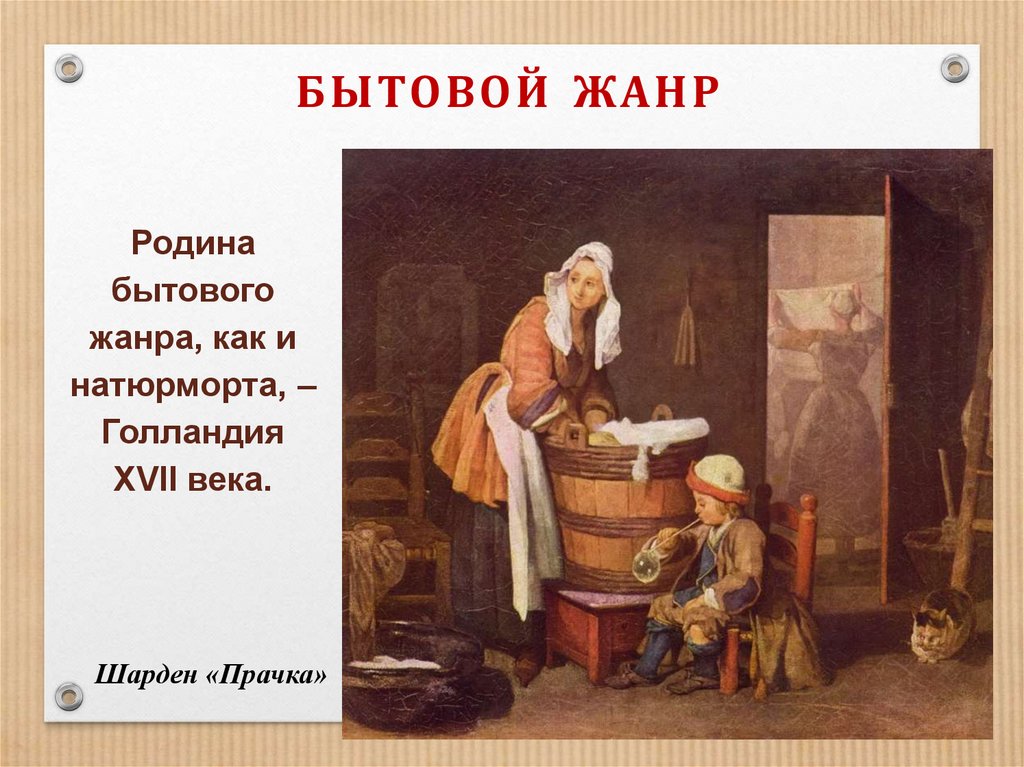 БЫТОВОЙ ЖАНР

Родина бытового жанра, как и натюрморта, – Голландия XVII века.

Шарден «Прачка»